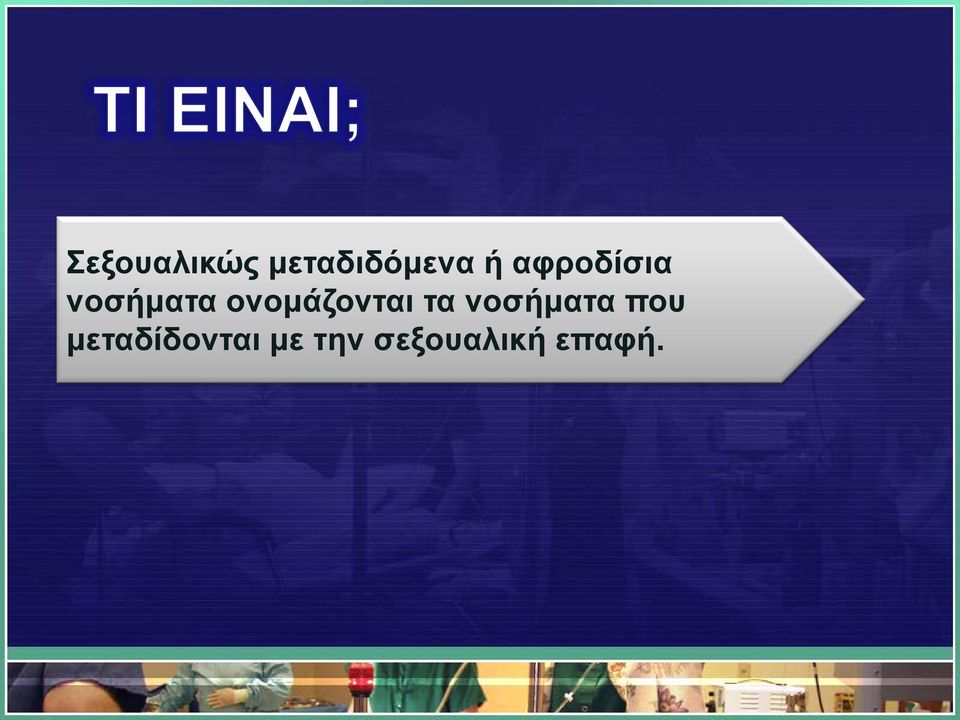 ΤΙ ΕΙΝΑΙ;

Σεξουαλικώς μεταδιδόμενα ή αφροδίσια νοσήματα ονομάζονται τα νοσήματα που μεταδίδονται με την σεξουαλική επαφή.